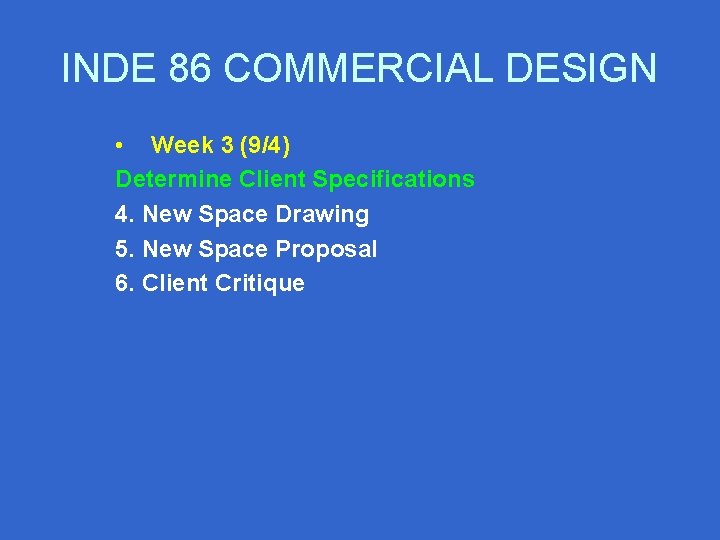 INDE 86 COMMERCIAL DESIGN

• Week 3 (9/4)

Determine Client Specifications

4. New Space Drawing

5. New Space Proposal

6. Client Critique